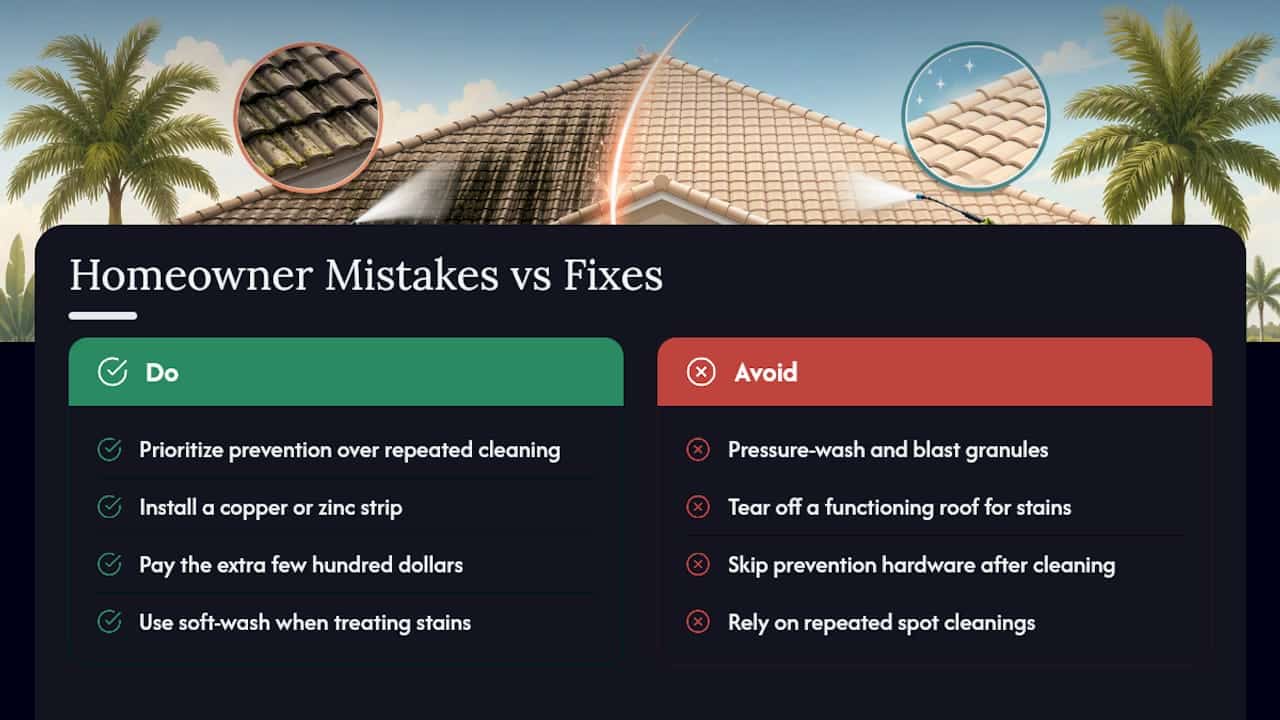 Homeowner Mistakes vs Fixes

Do

Prioritize prevention over repeated cleaning

Install a copper or zinc strip

Pay the extra few hundred dollars

Use soft-wash when treating stains

Avoid

Pressure-wash and blast granules

Tear off a functioning roof for stains

Skip prevention hardware after cleaning

Rely on repeated spot cleanings